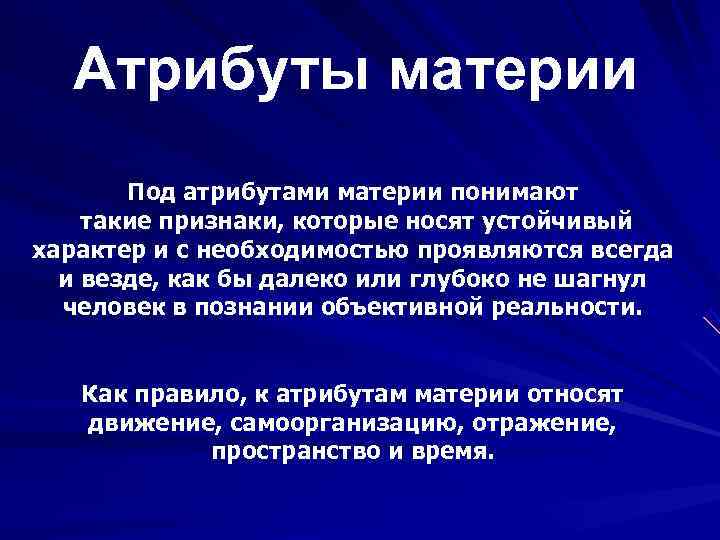 Атрибуты материи

Под атрибутами материи понимают такие признаки, которые носят устойчивый характер и с необходимостью проявляются всегда и везде, как бы далеко или глубоко не шагнул человек в познании объективной реальности.

Как правило, к атрибутам материи относят движение, самоорганизацию, отражение, пространство и время.